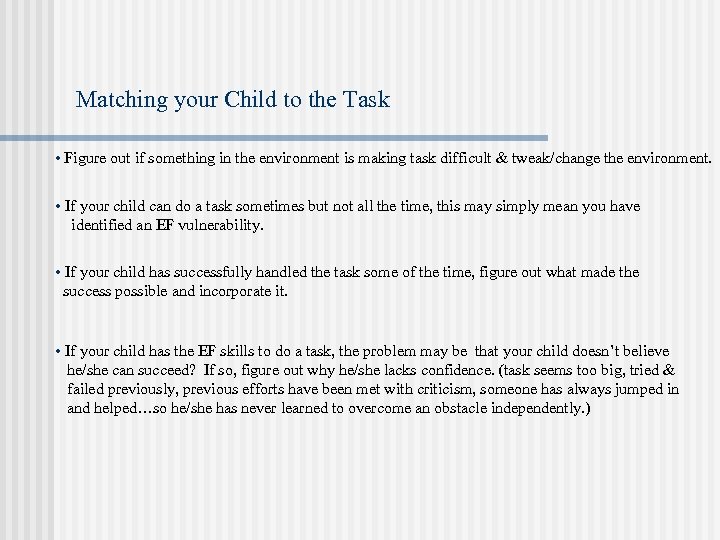 Matching your Child to the Task

• Figure out if something in the environment is making task difficult & tweak/change the environment.

• If your child can do a task sometimes but not all the time, this may simply mean you have identified an EF vulnerability.

• If your child has successfully handled the task some of the time, figure out what made the success possible and incorporate it.

• If your child has the EF skills to do a task, the problem may be that your child doesn't believe he/she can succeed? If so, figure out why he/she lacks confidence. (task seems too big, tried & failed previously, previous efforts have been met with criticism, someone has always jumped in and helped…so he/she has never learned to overcome an obstacle independently.)